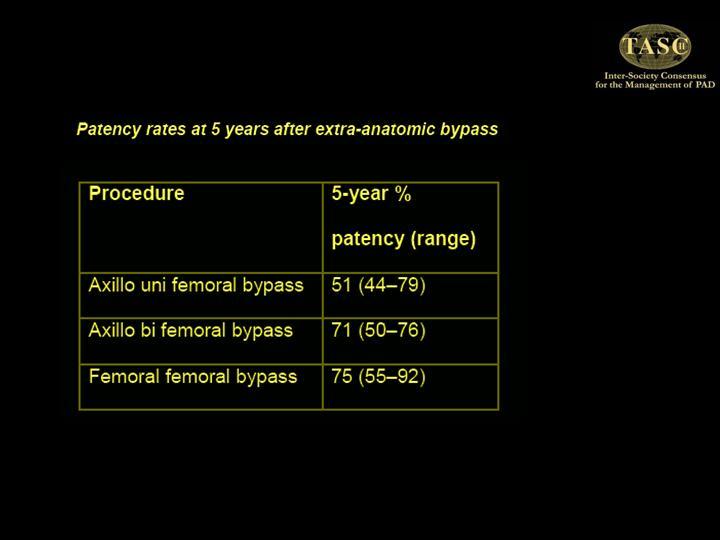 TASC II
Inter-Society Consensus for the Management of PAD

Patency rates at 5 years after extra-anatomic bypass

| Procedure | 5-year % patency (range) |
|---|---|
| Axillo uni femoral bypass | 51 (44–79) |
| Axillo bi femoral bypass | 71 (50–76) |
| Femoral femoral bypass | 75 (55–92) |